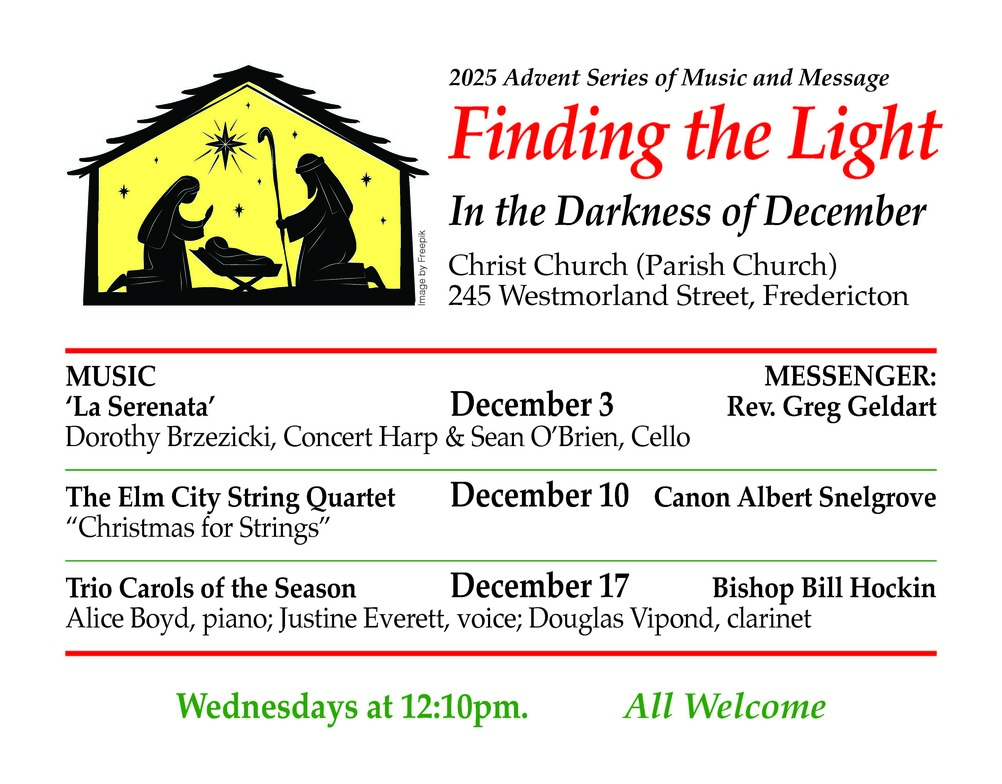 Image by Freepik

2025 Advent Series of Music and Message

Finding the Light

In the Darkness of December

Christ Church (Parish Church)
245 Westmorland Street, Fredericton

MUSIC

MESSENGER:

'La Serenata'

December 3

Rev. Greg Geldart

Dorothy Brzezicki, Concert Harp & Sean O'Brien, Cello

The Elm City String Quartet

December 10

Canon Albert Snelgrove

"Christmas for Strings"

Trio Carols of the Season

December 17

Bishop Bill Hockin

Alice Boyd, piano; Justine Everett, voice; Douglas Vipond, clarinet

Wednesdays at 12:10pm.

All Welcome